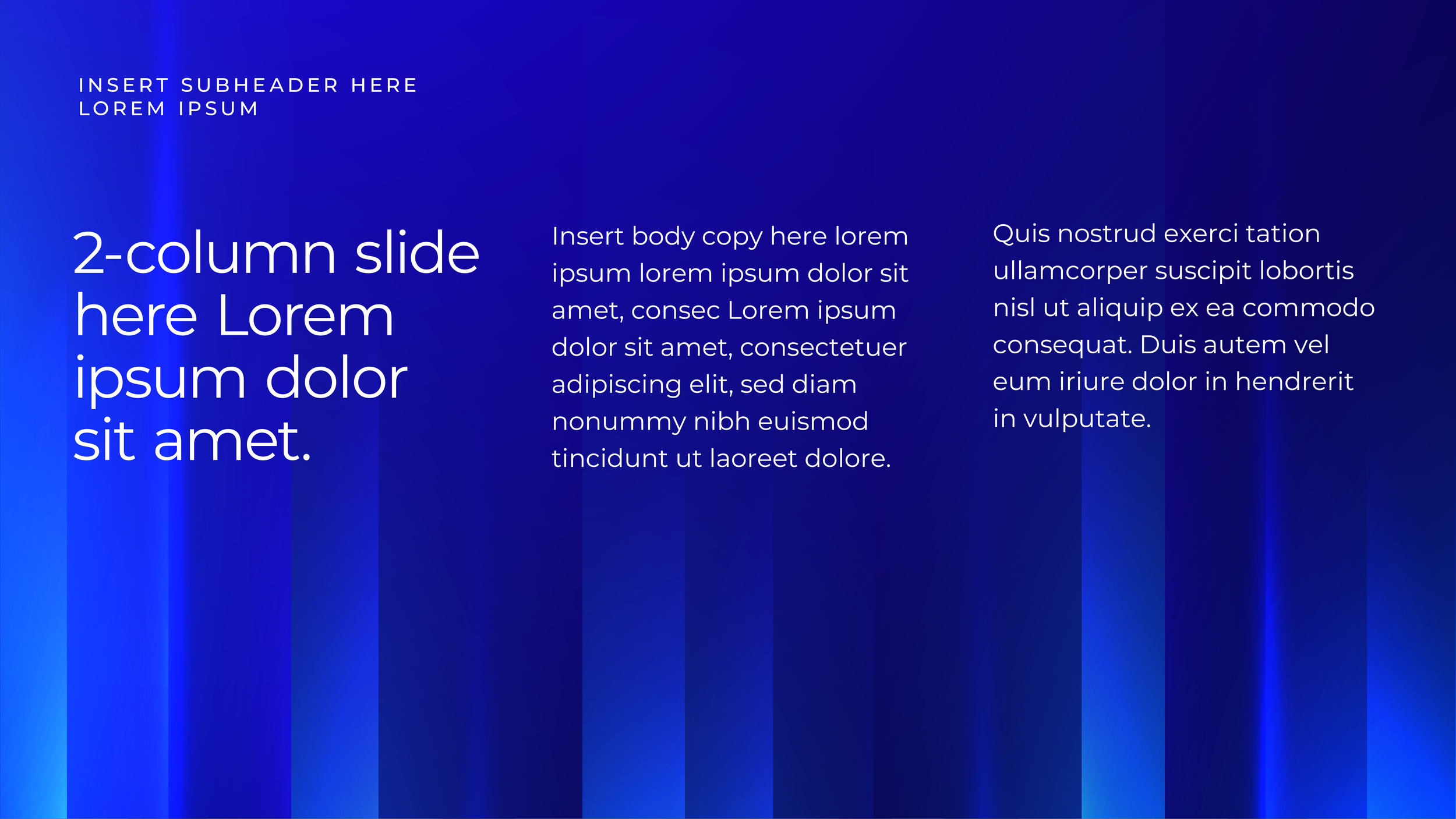 INSERT SUBHEADER HERE
LOREM IPSUM

2-column slide here Lorem ipsum dolor sit amet.

Insert body copy here lorem ipsum lorem ipsum dolor sit amet, consec Lorem ipsum dolor sit amet, consectetuer adipiscing elit, sed diam nonummy nibh euismod tincidunt ut laoreet dolore.

Quis nostrud exerci tation ullamcorper suscipit lobortis nisl ut aliquip ex ea commodo consequat. Duis autem vel eum iriure dolor in hendrerit in vulputate.